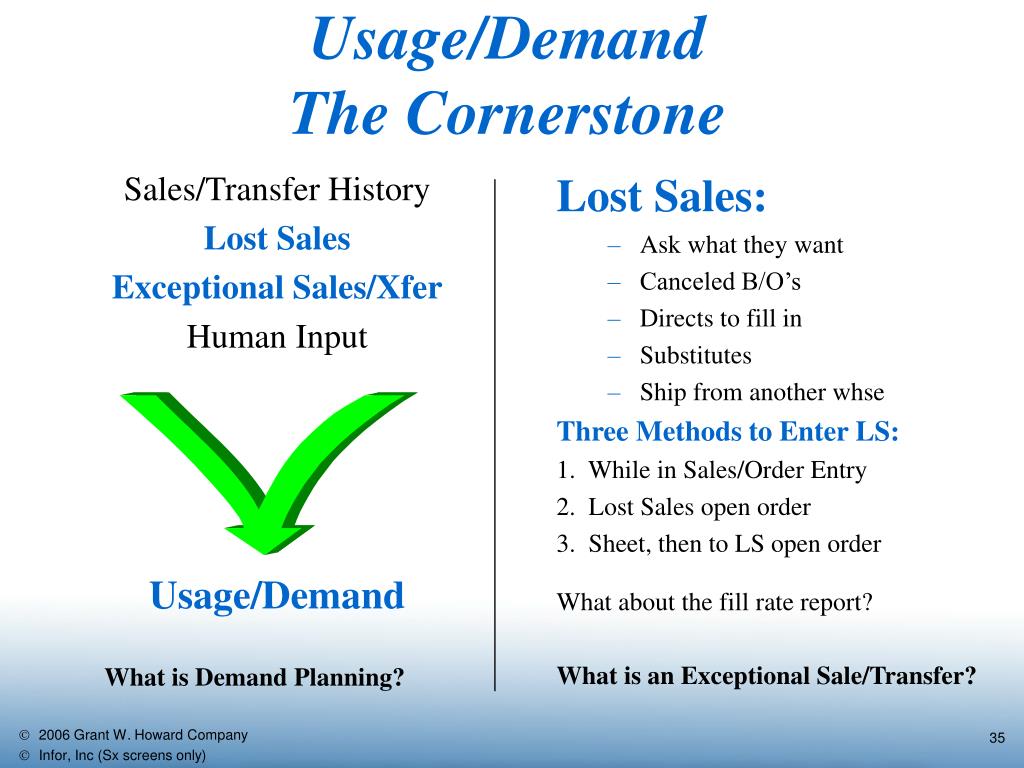 Usage/Demand
The Cornerstone

Sales/Transfer History
Lost Sales
Exceptional Sales/Xfer
Human Input

Usage/Demand

What is Demand Planning?

Lost Sales:
– Ask what they want
– Canceled B/O’s
– Directs to fill in
– Substitutes
– Ship from another whse

Three Methods to Enter LS:
1. While in Sales/Order Entry
2. Lost Sales open order
3. Sheet, then to LS open order

What about the fill rate report?

What is an Exceptional Sale/Transfer?

© 2006 Grant W. Howard Company
© Infor, Inc (Sx screens only)

35